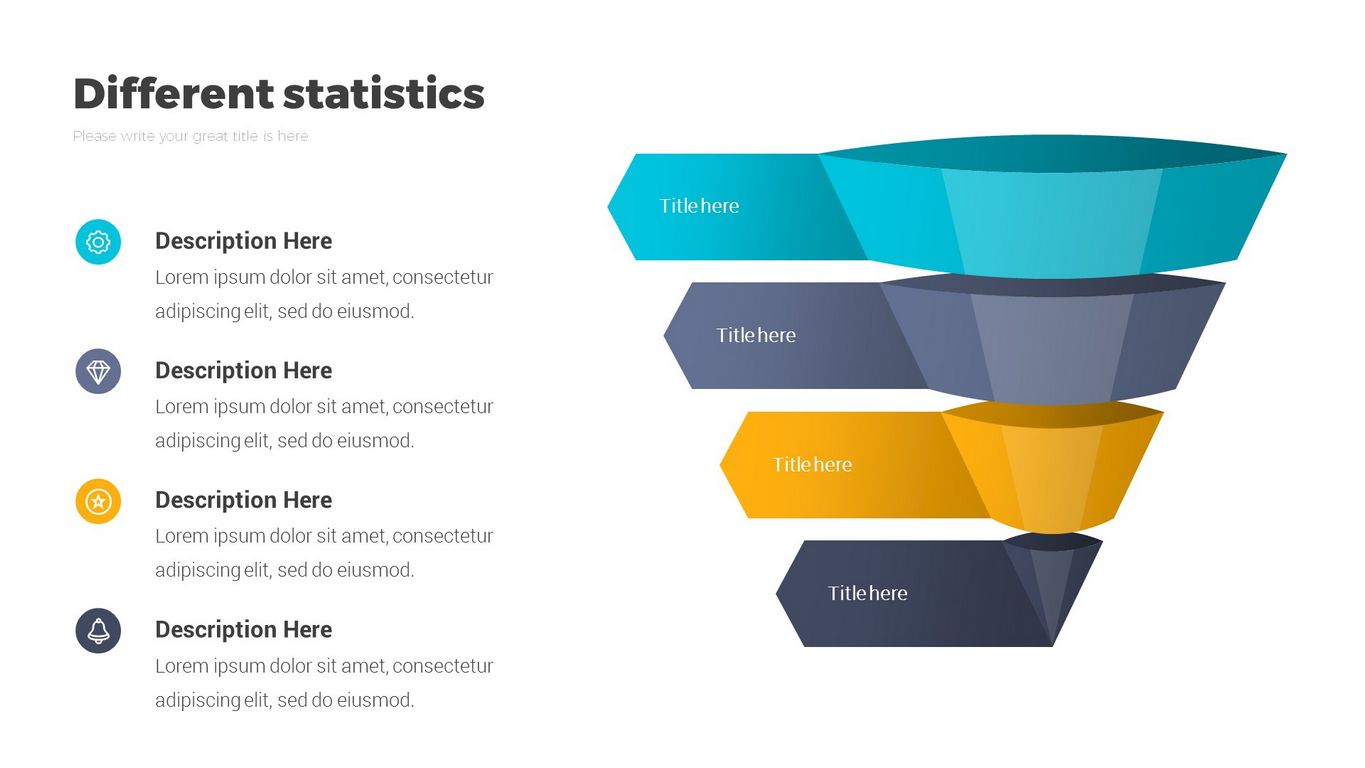 Different statistics

Please write your great title is here

Description Here
Lorem ipsum dolor sit amet, consectetur adipiscing elit, sed do eiusmod.

Description Here
Lorem ipsum dolor sit amet, consectetur adipiscing elit, sed do eiusmod.

Description Here
Lorem ipsum dolor sit amet, consectetur adipiscing elit, sed do eiusmod.

Description Here
Lorem ipsum dolor sit amet, consectetur adipiscing elit, sed do eiusmod.

Title here

Title here

Title here

Title here